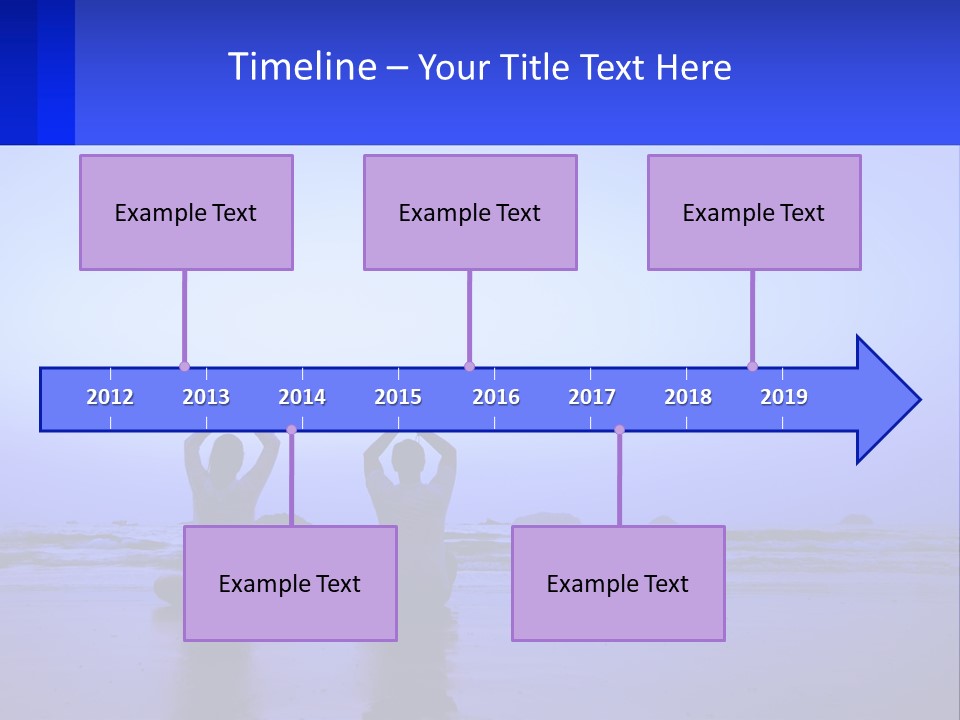 Timeline – Your Title Text Here

Example Text

Example Text

Example Text

2012 2013 2014 2015 2016 2017 2018 2019

Example Text

Example Text